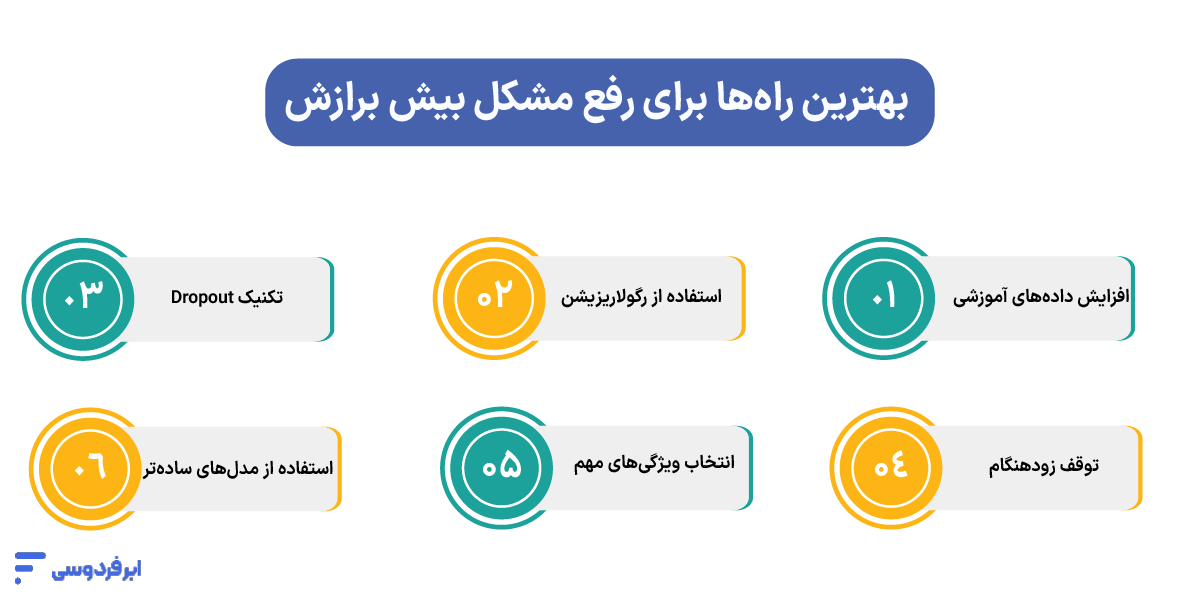 بهترین راه‌ها برای رفع مشکل بیش برازش

۰۱ افزایش داده‌های آموزشی

۰۲ استفاده از رگولاریزیشن

۰۳ تکنیک Dropout

۰۴ توقف زودهنگام

۰۵ انتخاب ویژگی‌های مهم

۰۶ استفاده از مدل‌های ساده‌تر

ابرفردوسی